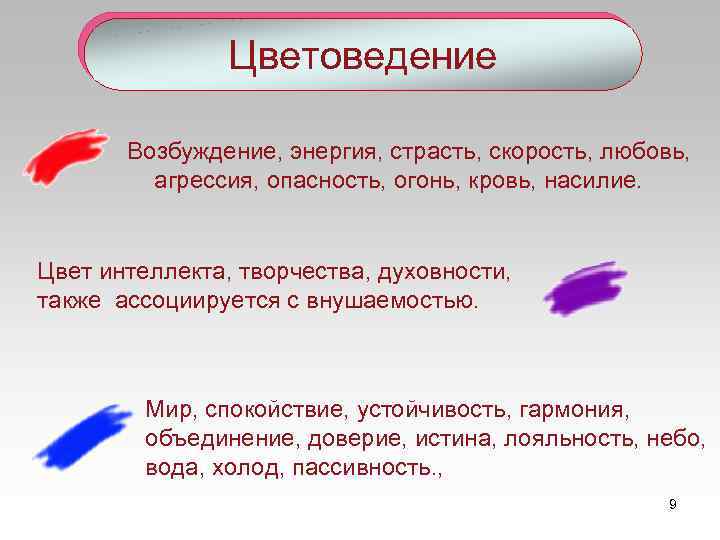 Цветоведение

Возбуждение, энергия, страсть, скорость, любовь, агрессия, опасность, огонь, кровь, насилие.

Цвет интеллекта, творчества, духовности, также ассоциируется с внушаемостью.

Мир, спокойствие, устойчивость, гармония, объединение, доверие, истина, лояльность, небо, вода, холод, пассивность.,

9